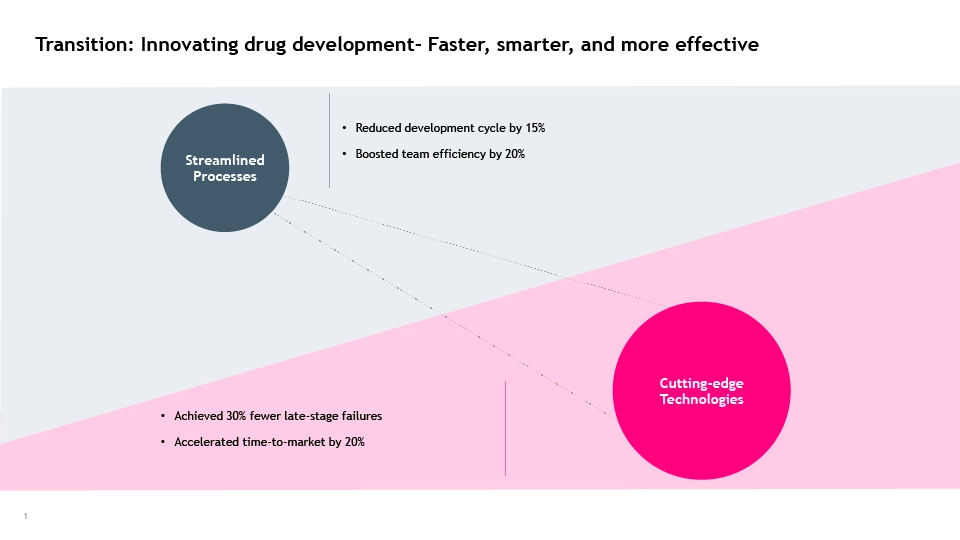 Transition: Innovating drug development- Faster, smarter, and more effective

Streamlined Processes

• Reduced development cycle by 15%
• Boosted team efficiency by 20%

Cutting-edge Technologies

• Achieved 30% fewer late-stage failures
• Accelerated time-to-market by 20%

1